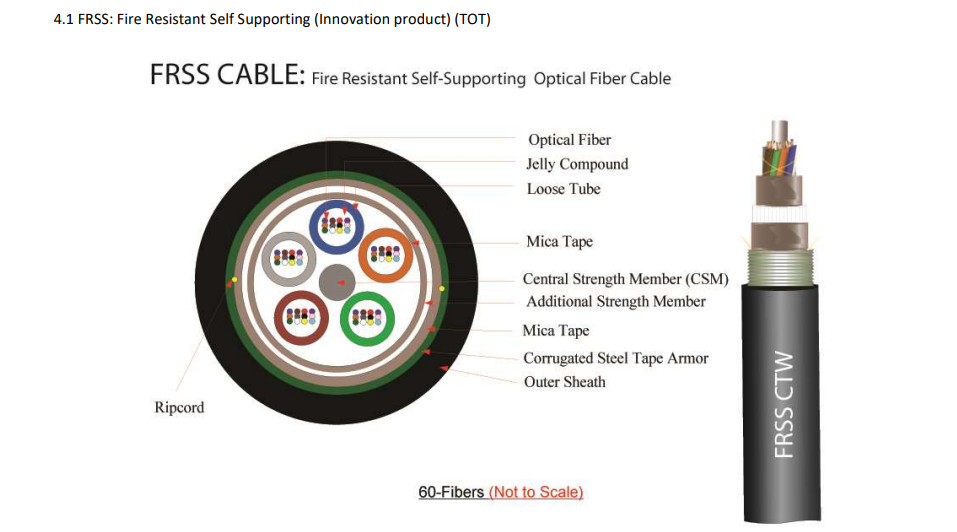 4.1 FRSS: Fire Resistant Self Supporting (Innovation product) (TOT)

FRSS CABLE: Fire Resistant Self-Supporting Optical Fiber Cable

Optical Fiber
Jelly Compound
Loose Tube
Mica Tape
Central Strength Member (CSM)
Additional Strength Member
Mica Tape
Corrugated Steel Tape Armor
Outer Sheath
Ripcord

FRSS CTW

60-Fibers (Not to Scale)